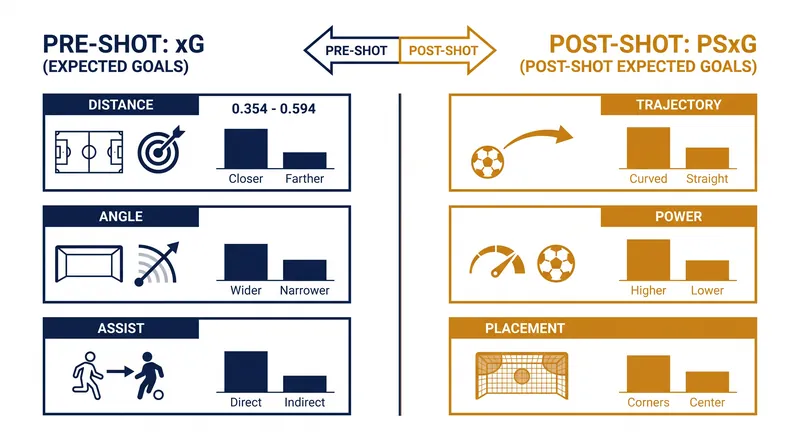 PRE-SHOT: xG
(EXPECTED GOALS)

PRE-SHOT POST-SHOT

POST-SHOT: PSxG
(POST-SHOT EXPECTED GOALS)

DISTANCE
0.354 - 0.594
Closer Farther

ANGLE
Wider Narrower

ASSIST
Direct Indirect

TRAJECTORY
Curved Straight

POWER
Higher Lower

PLACEMENT
Corners Center